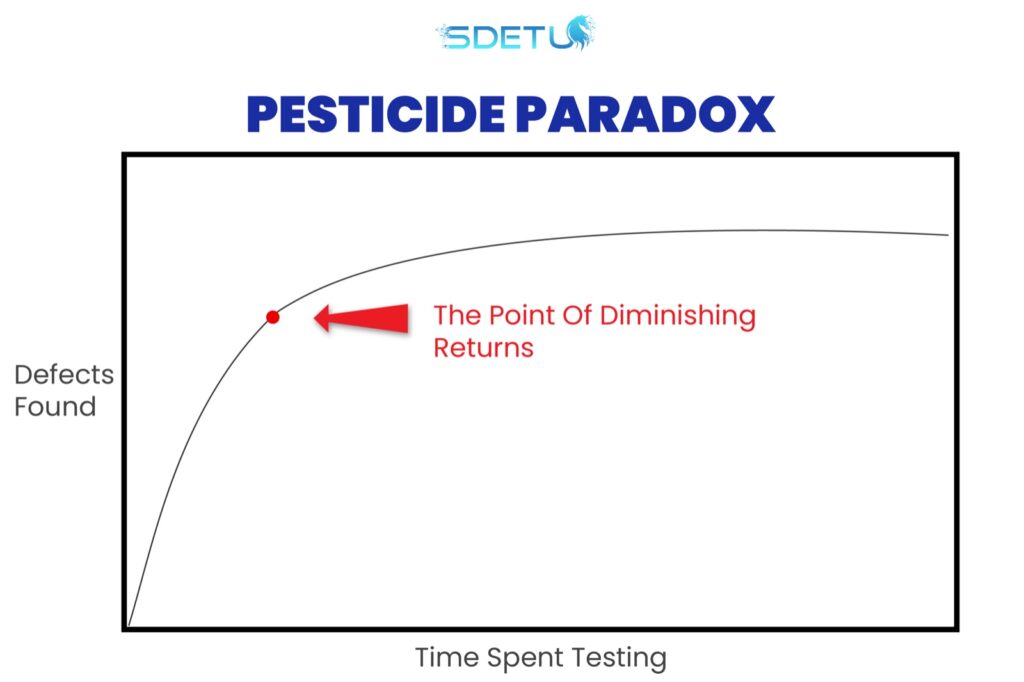 SDETU

PESTICIDE PARADOX

The Point Of Diminishing Returns

Defects Found

Time Spent Testing